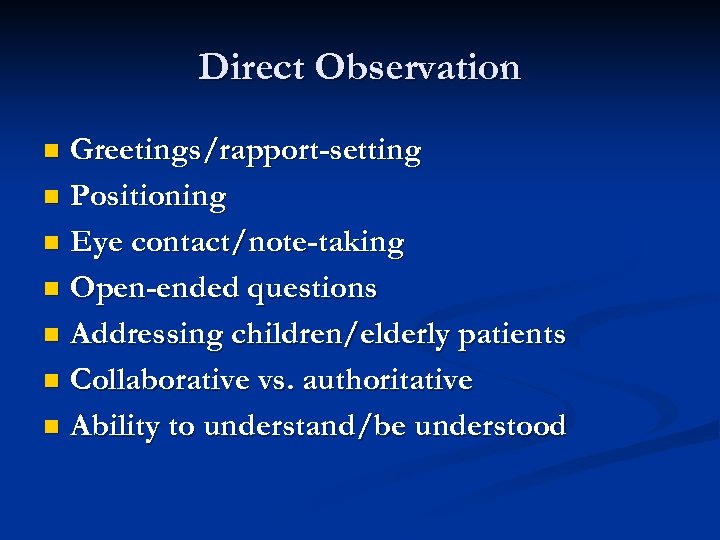 Direct Observation

- Greetings/rapport-setting
- Positioning
- Eye contact/note-taking
- Open-ended questions
- Addressing children/elderly patients
- Collaborative vs. authoritative
- Ability to understand/be understood